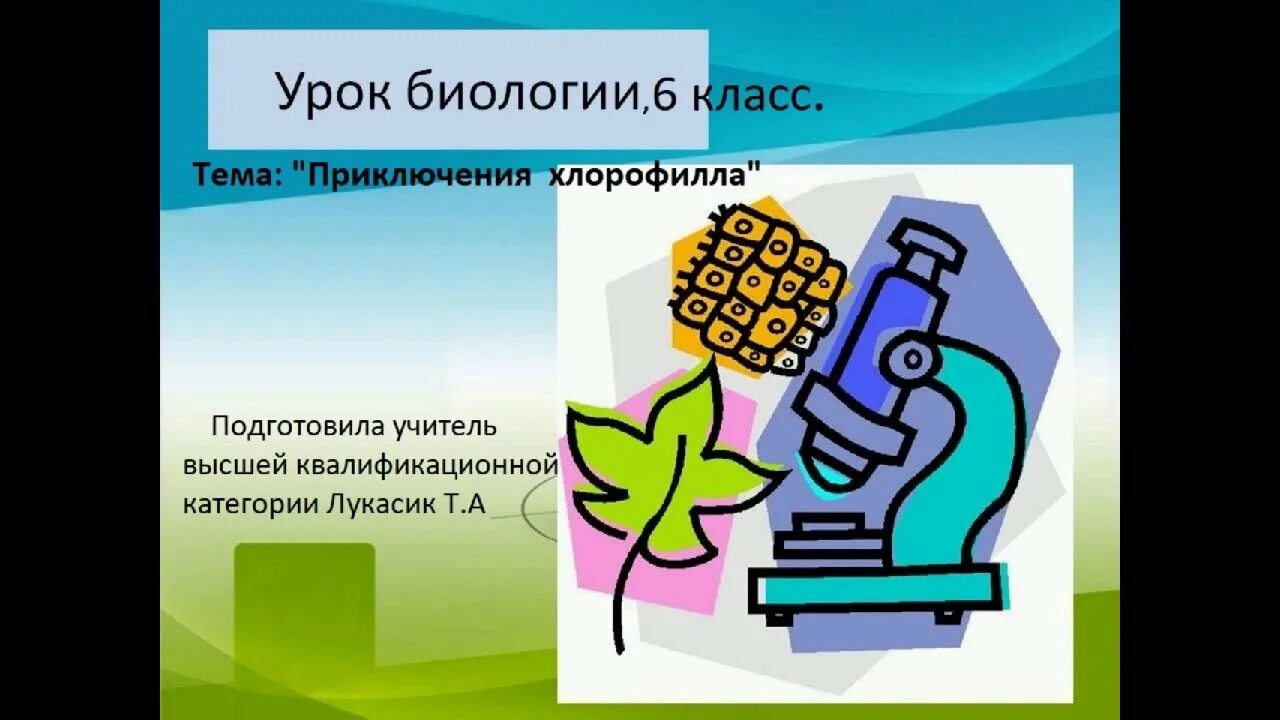 Урок биологии,6 класс.

Тема: "Приключения хлорофилла"

Подготовила учитель высшей квалификационной категории Лукасик Т.А